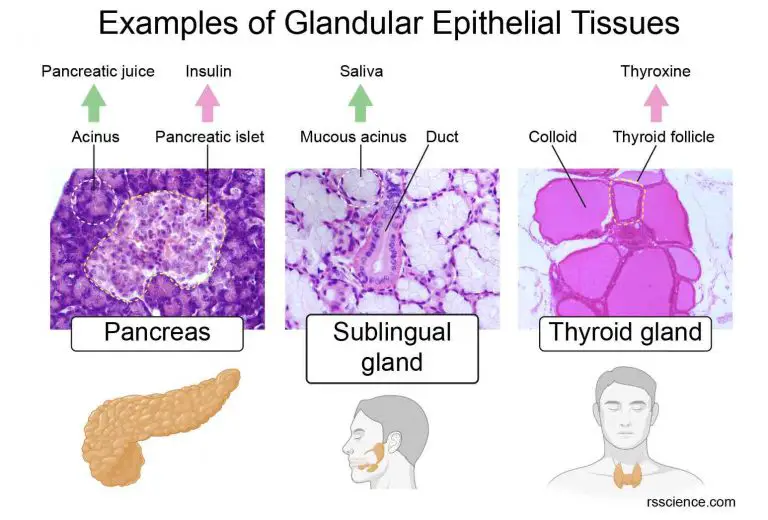 Examples of Glandular Epithelial Tissues

Pancreatic juice

Insulin

Acinus

Pancreatic islet

Pancreas

Saliva

Mucous acinus

Duct

Sublingual gland

Thyroxine

Colloid

Thyroid follicle

Thyroid gland

rsscience.com